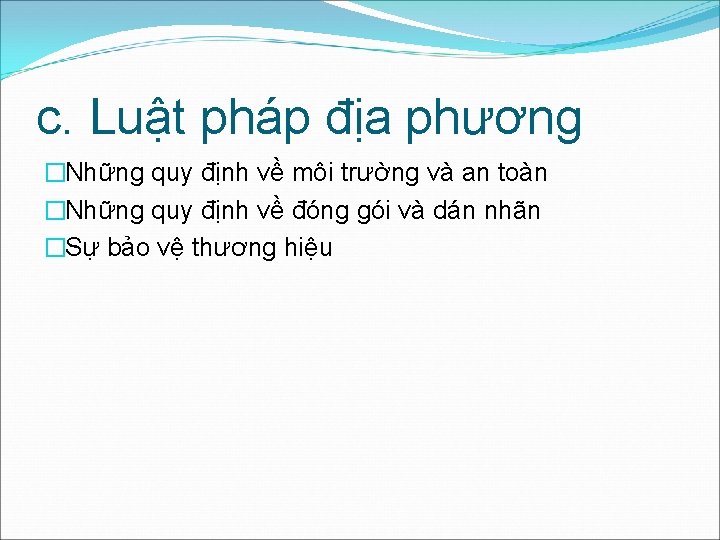 c. Luật pháp địa phương

□Những quy định về môi trường và an toàn

□Những quy định về đóng gói và dán nhãn

□Sự bảo vệ thương hiệu